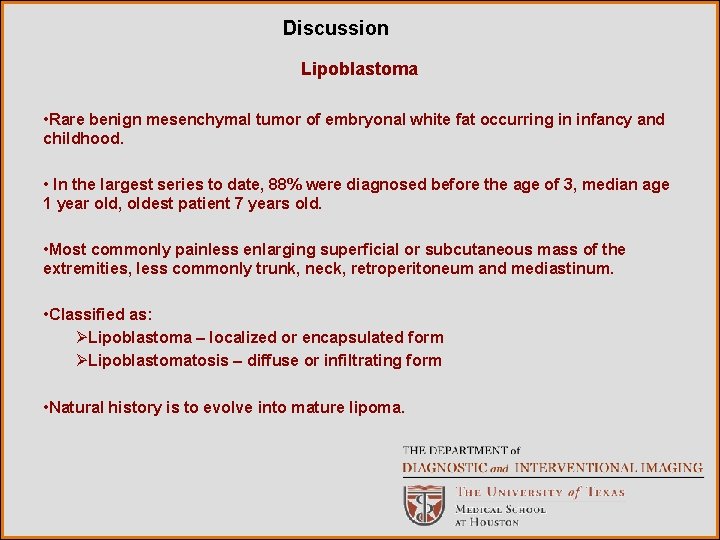 Discussion

Lipoblastoma

•Rare benign mesenchymal tumor of embryonal white fat occurring in infancy and childhood.

• In the largest series to date, 88% were diagnosed before the age of 3, median age 1 year old, oldest patient 7 years old.

•Most commonly painless enlarging superficial or subcutaneous mass of the extremities, less commonly trunk, neck, retroperitoneum and mediastinum.

•Classified as:
➢Lipoblastoma – localized or encapsulated form
➢Lipoblastomatosis – diffuse or infiltrating form

•Natural history is to evolve into mature lipoma.

THE DEPARTMENT of
DIAGNOSTIC and INTERVENTIONAL IMAGING
THE UNIVERSITY of TEXAS
MEDICAL SCHOOL
AT HOUSTON